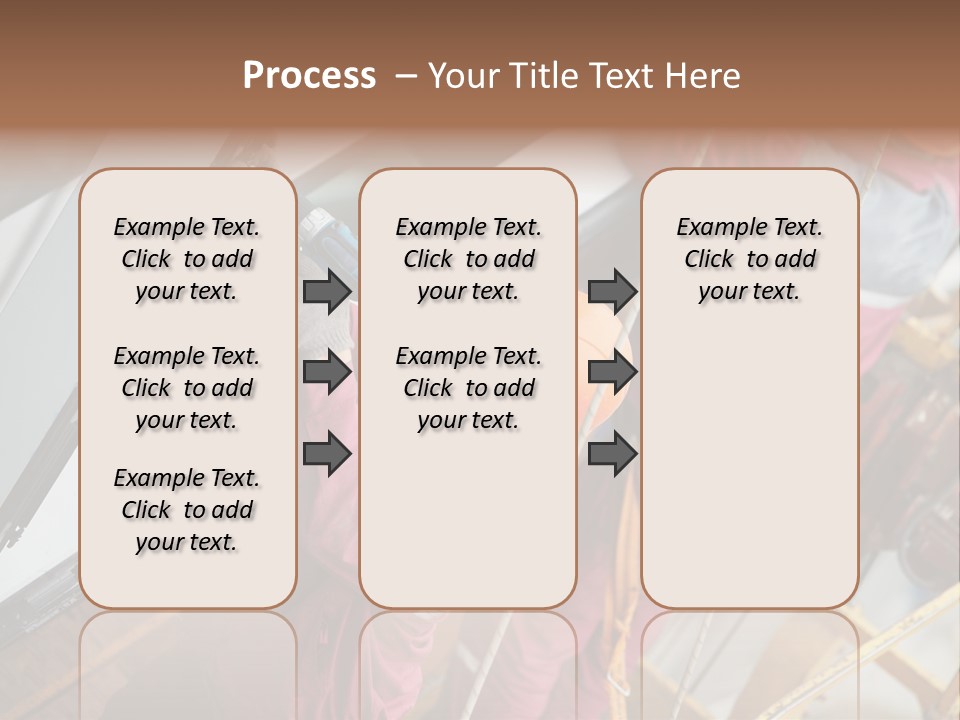 Process – Your Title Text Here

Example Text. Click to add your text.

Example Text. Click to add your text.

Example Text. Click to add your text.

Example Text. Click to add your text.

Example Text. Click to add your text.

Example Text. Click to add your text.